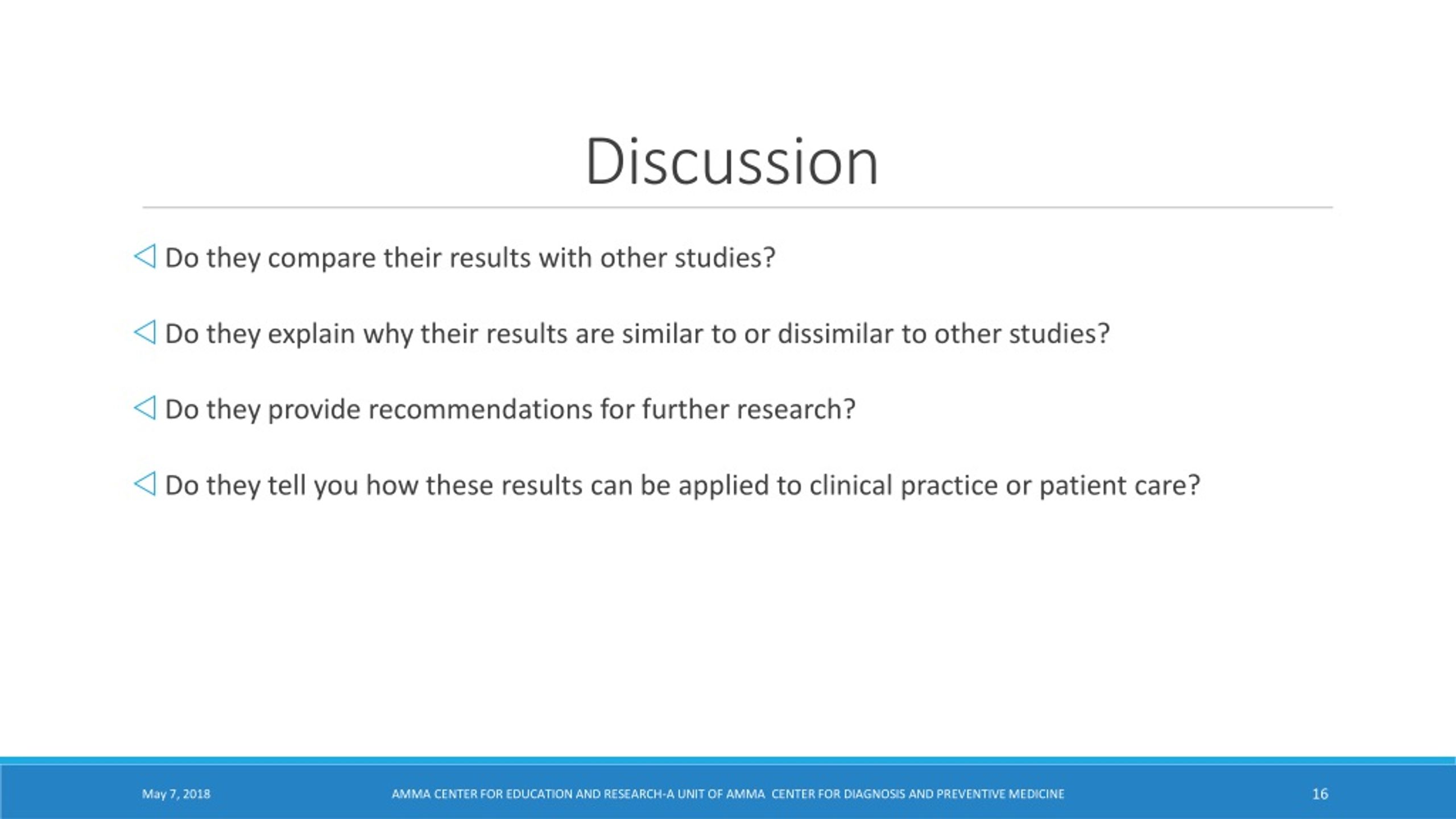 Discussion

Do they compare their results with other studies?

Do they explain why their results are similar to or dissimilar to other studies?

Do they provide recommendations for further research?

Do they tell you how these results can be applied to clinical practice or patient care?

May 7, 2018

AMMA CENTER FOR EDUCATION AND RESEARCH-A UNIT OF AMMA CENTER FOR DIAGNOSIS AND PREVENTIVE MEDICINE

16